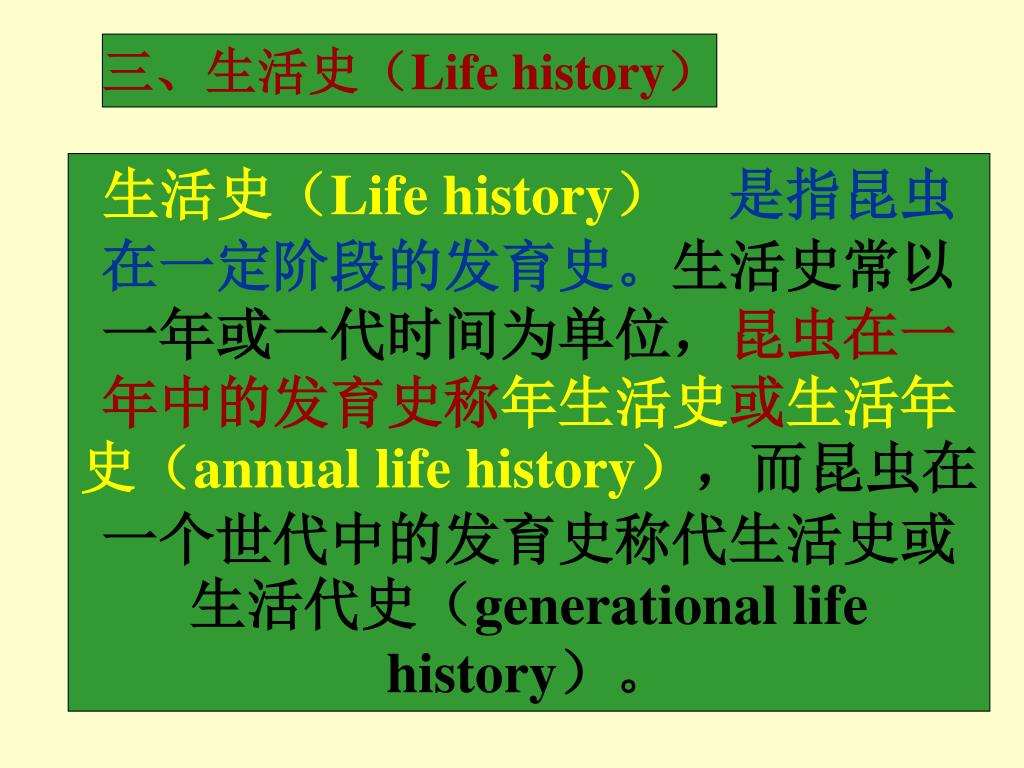 三、生活史（Life history）

生活史（Life history） 是指昆虫在一定阶段的发育史。生活史常以一年或一代时间为单位，昆虫在一年中的发育史称年生活史或生活年史（annual life history），而昆虫在一个世代中的发育史称代生活史或生活代史（generational life history）。